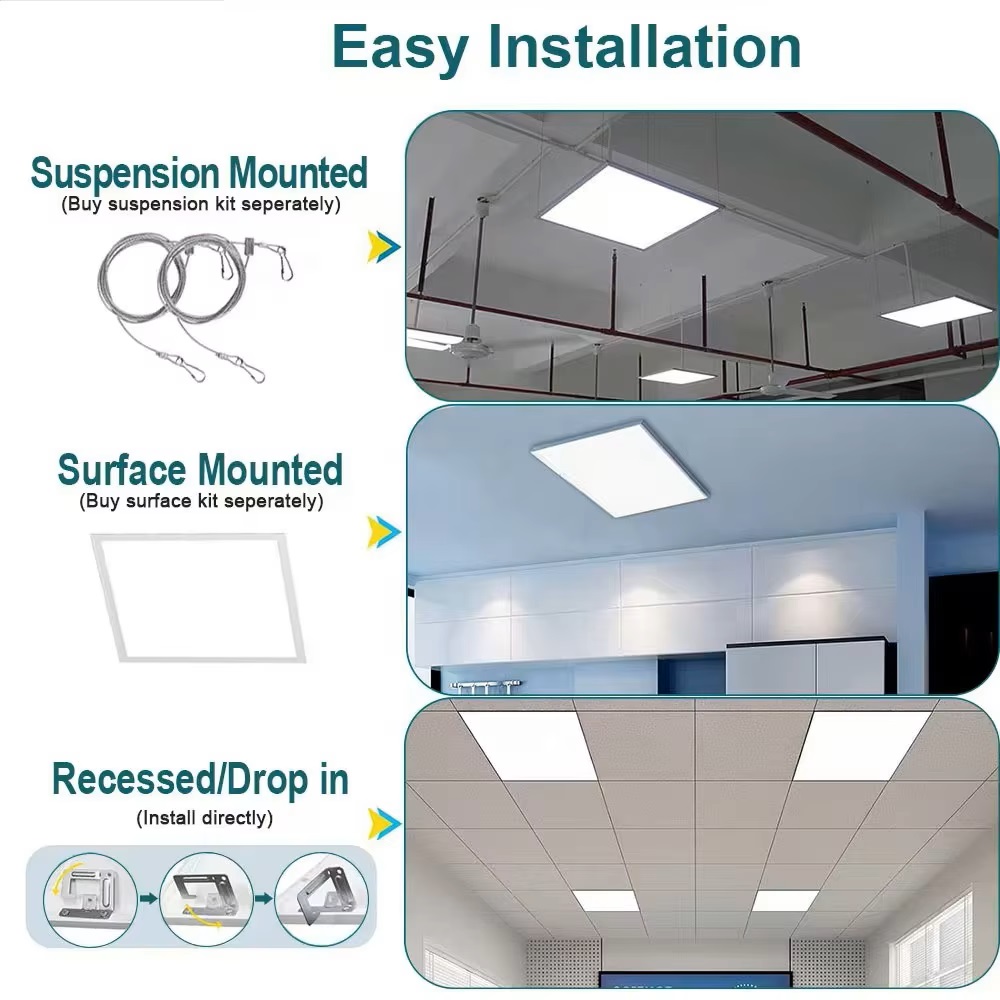 Easy Installation

Suspension Mounted
(Buy suspension kit seperately)

Surface Mounted
(Buy surface kit seperately)

Recessed/Drop in
(Install directly)